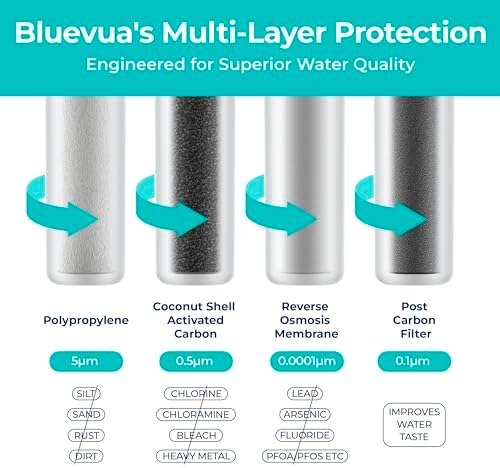 Bluevua's Multi-Layer Protection
Engineered for Superior Water Quality

Polypropylene

5μm

SILT
SAND
RUST
DIRT

Coconut Shell Activated Carbon

0.5μm

CHLORINE
CHLORAMINE
BLEACH
HEAVY METAL

Reverse Osmosis Membrane

0.0001μm

LEAD
ARSENIC
FLUORIDE
PFOA/PFOS ETC

Post Carbon Filter

0.1μm

IMPROVES WATER TASTE